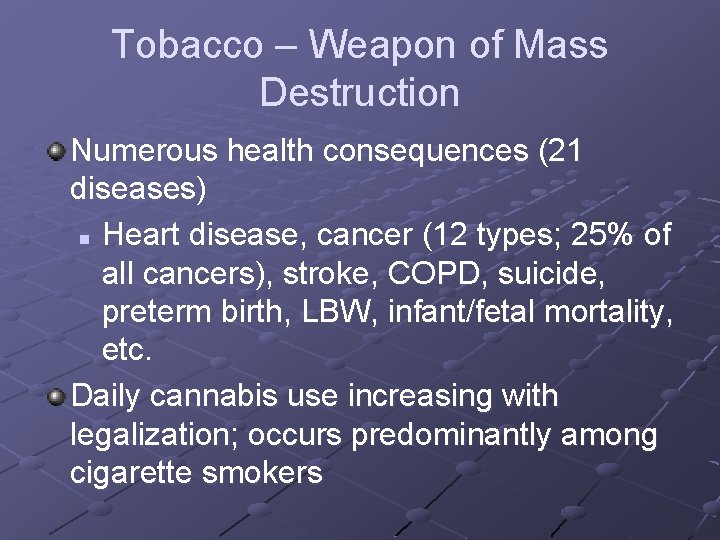 Tobacco – Weapon of Mass Destruction

Numerous health consequences (21 diseases)

Heart disease, cancer (12 types; 25% of all cancers), stroke, COPD, suicide, preterm birth, LBW, infant/fetal mortality, etc.

Daily cannabis use increasing with legalization; occurs predominantly among cigarette smokers